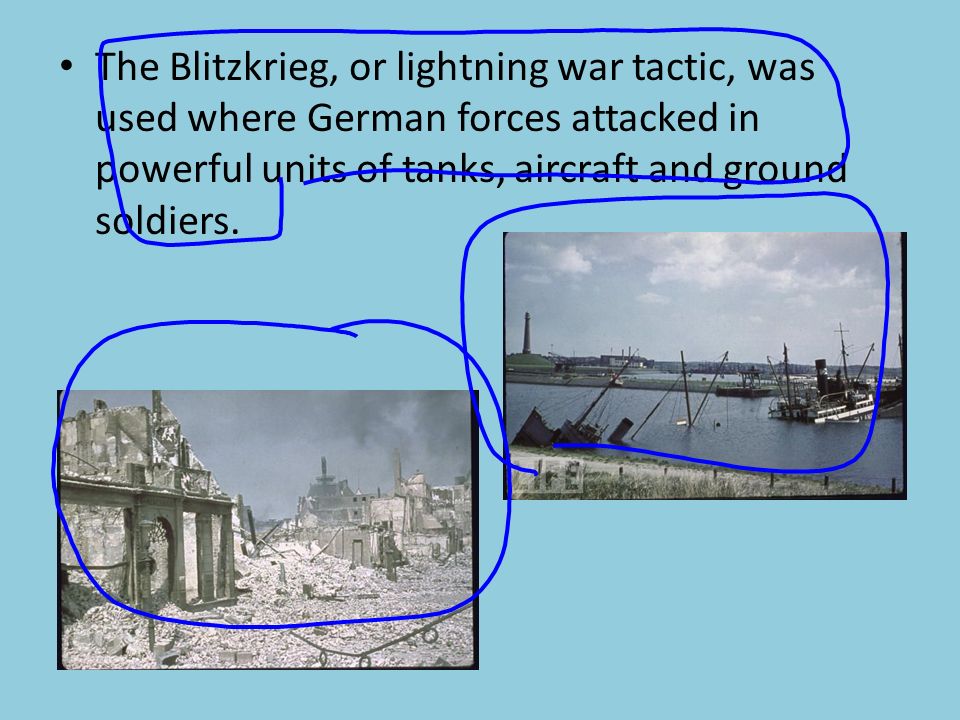 • The Blitzkrieg, or lightning war tactic, was used where German forces attacked in powerful units of tanks, aircraft and ground soldiers.

LIFE